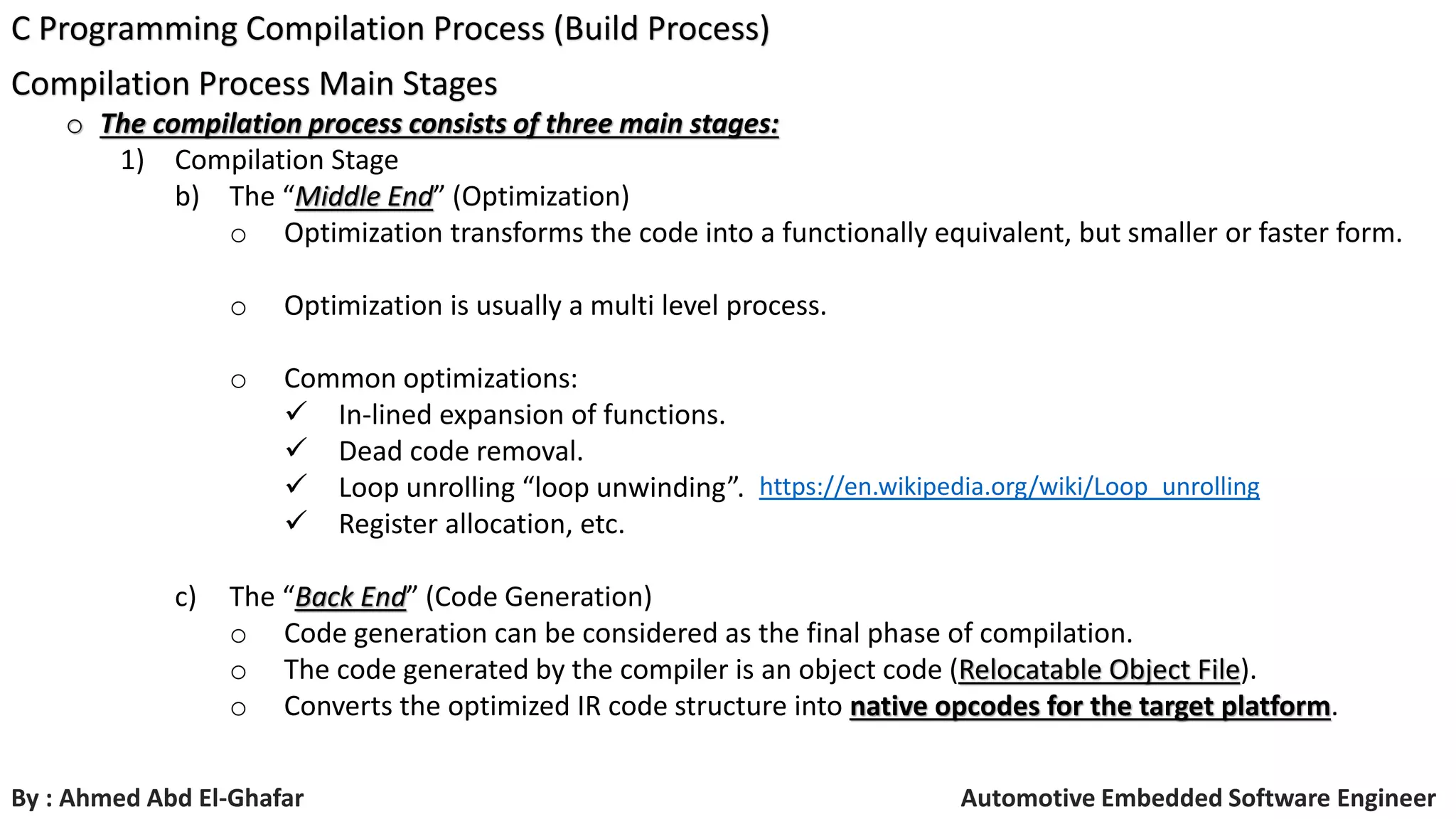 C Programming Compilation Process (Build Process)

Compilation Process Main Stages

o The compilation process consists of three main stages:

1) Compilation Stage

b) The “Middle End” (Optimization)

o Optimization transforms the code into a functionally equivalent, but smaller or faster form.

o Optimization is usually a multi level process.

o Common optimizations:
✓ In-lined expansion of functions.
✓ Dead code removal.
✓ Loop unrolling “loop unwinding”. https://en.wikipedia.org/wiki/Loop_unrolling
✓ Register allocation, etc.

c) The “Back End” (Code Generation)

o Code generation can be considered as the final phase of compilation.
o The code generated by the compiler is an object code (Relocatable Object File).
o Converts the optimized IR code structure into native opcodes for the target platform.

By : Ahmed Abd El-Ghafar

Automotive Embedded Software Engineer